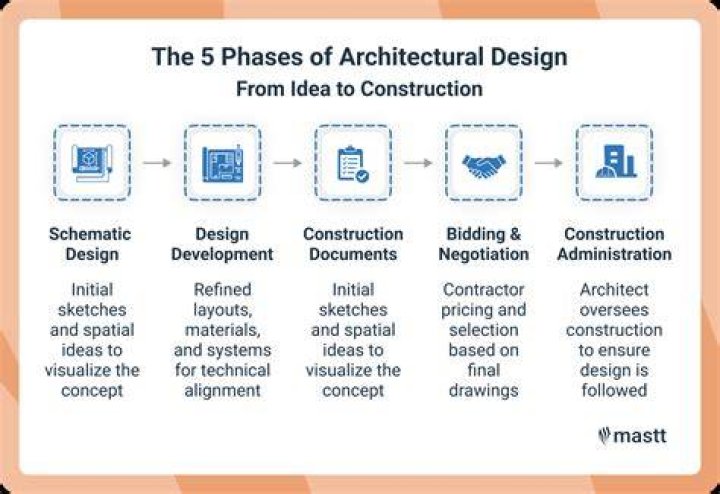 The 5 Phases of Architectural Design
From Idea to Construction

Schematic Design

Initial sketches and spatial ideas to visualize the concept

Design Development

Refined layouts, materials, and systems for technical alignment

Construction Documents

Initial sketches and spatial ideas to visualize the concept

Bidding & Negotiation

Contractor pricing and selection based on final drawings

Construction Administration

Architect oversees construction to ensure design is followed

mastt